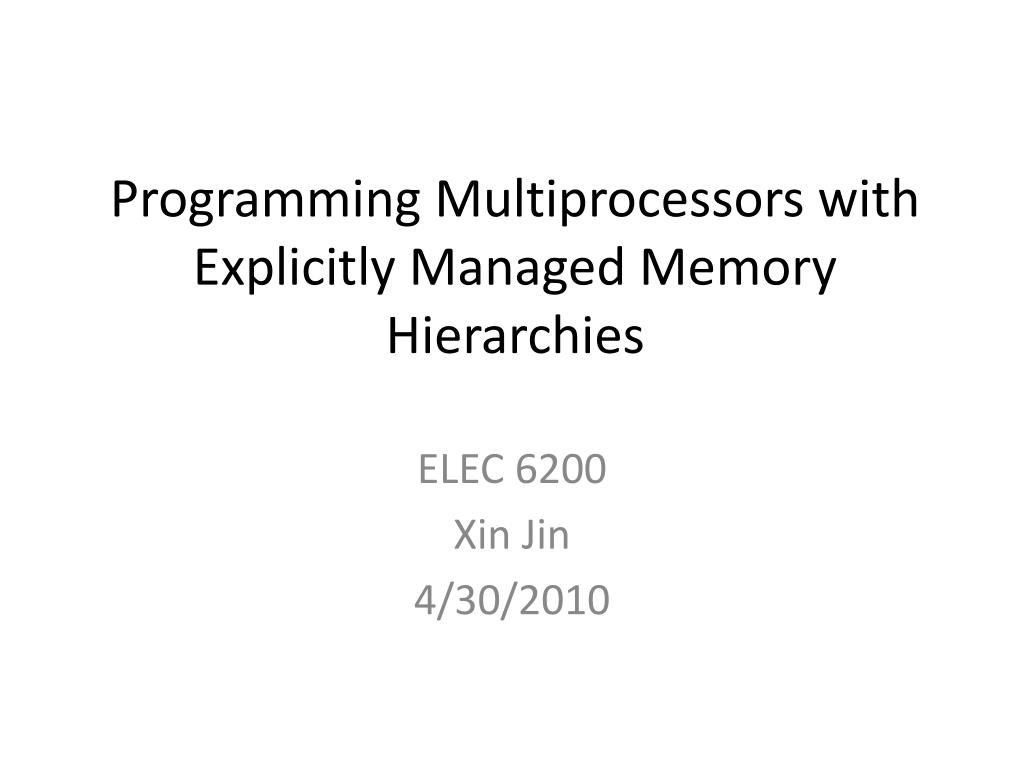 Programming Multiprocessors with Explicitly Managed Memory Hierarchies

ELEC 6200
Xin Jin
4/30/2010